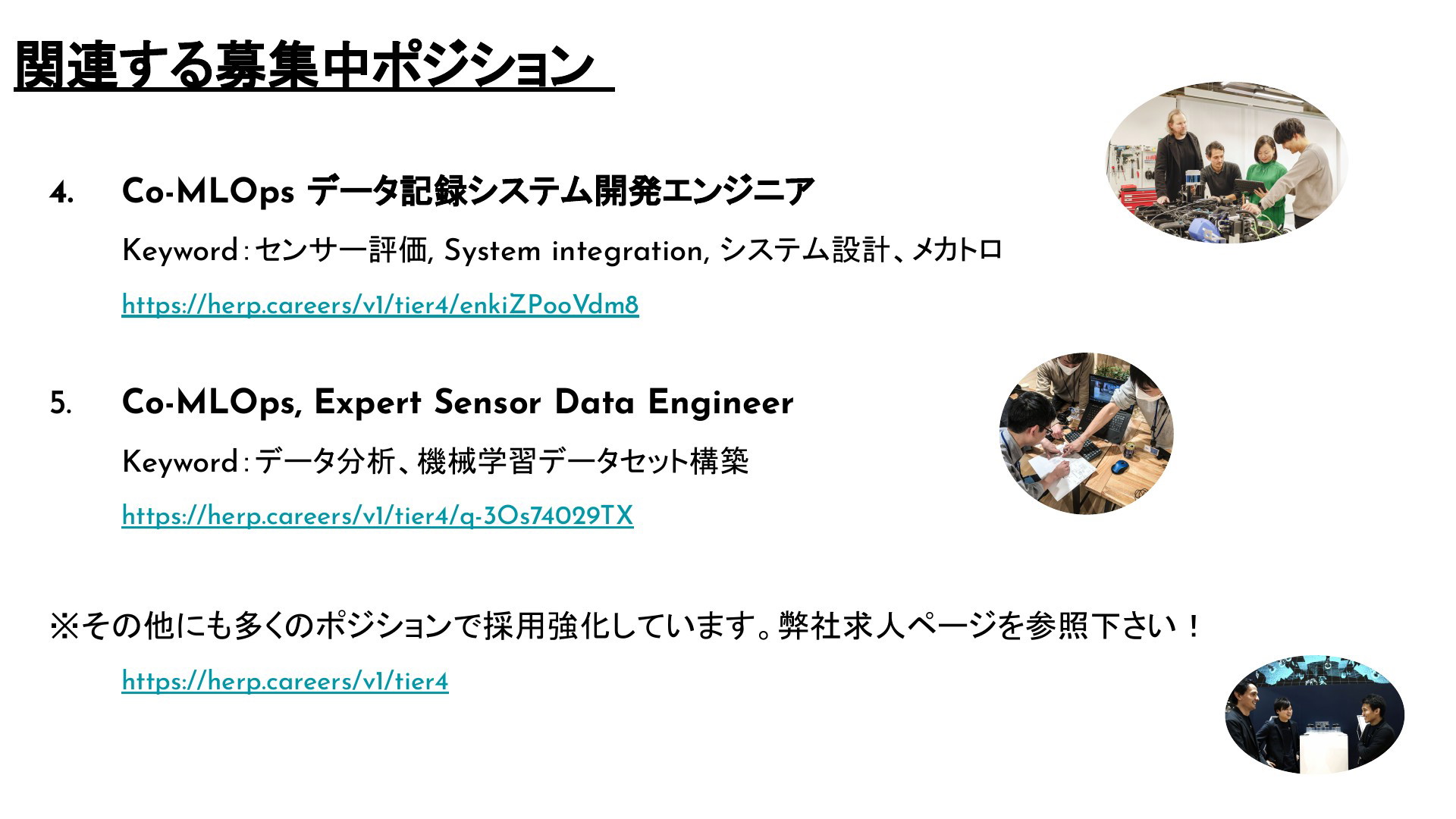 関連する募集中ポジション

4. Co-MLOps データ記録システム開発エンジニア

Keyword：センサー評価, System integration, システム設計、メカトロ

https://herp.careers/v1/tier4/enkiZPooVdm8

5. Co-MLOps, Expert Sensor Data Engineer

Keyword：データ分析、機械学習データセット構築

https://herp.careers/v1/tier4/q-3Os74029TX

※その他にも多くのポジションで採用強化しています。弊社求人ページを参照下さい！

https://herp.careers/v1/tier4